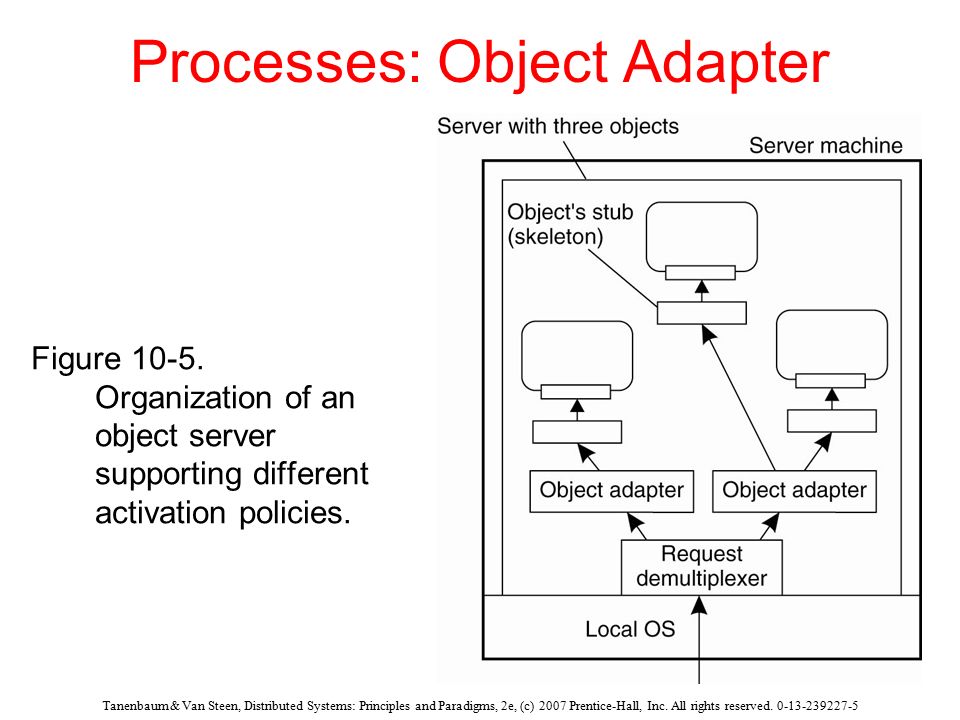 Processes: Object Adapter

Figure 10-5. Organization of an object server supporting different activation policies.

Server with three objects

Server machine

Object's stub (skeleton)

Object adapter

Object adapter

Request demultiplexer

Local OS

Tanenbaum & Van Steen, Distributed Systems: Principles and Paradigms, 2e, (c) 2007 Prentice-Hall, Inc. All rights reserved. 0-13-239227-5